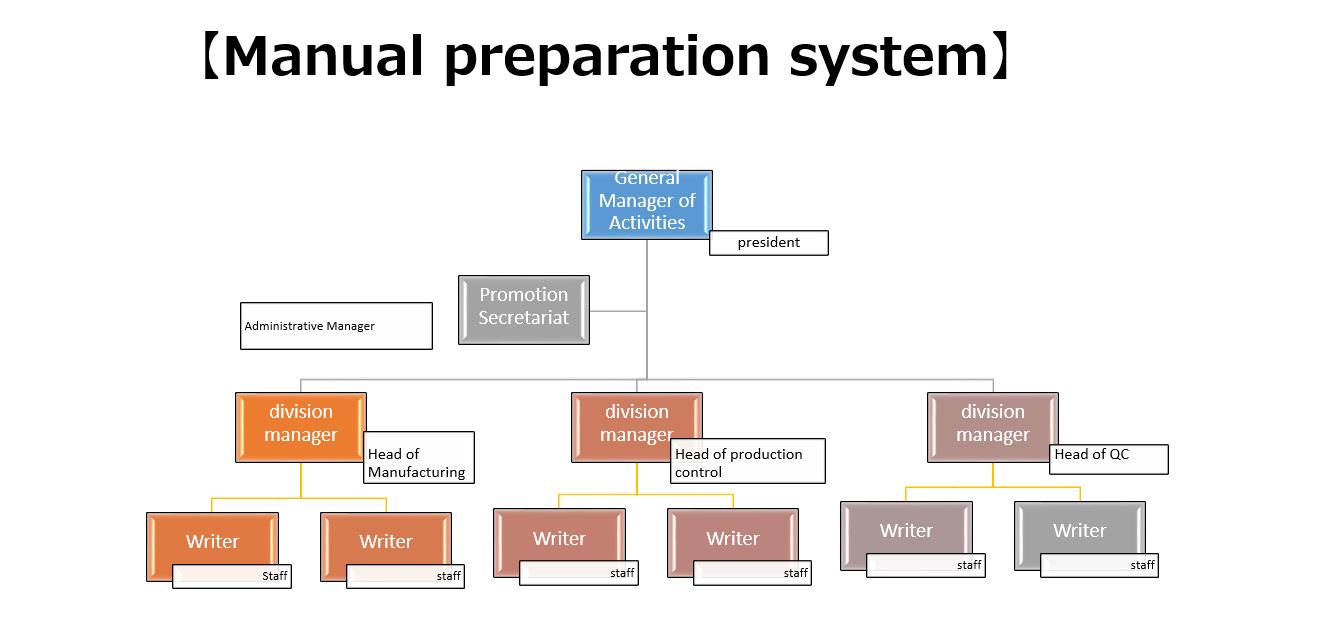 【Manual preparation system】

General Manager of Activities

president

Promotion Secretariat

Administrative Manager

division manager

Head of Manufacturing

division manager

Head of production control

division manager

Head of QC

Writer

Staff

Writer

staff

Writer

staff

Writer

staff

Writer

staff

Writer

staff